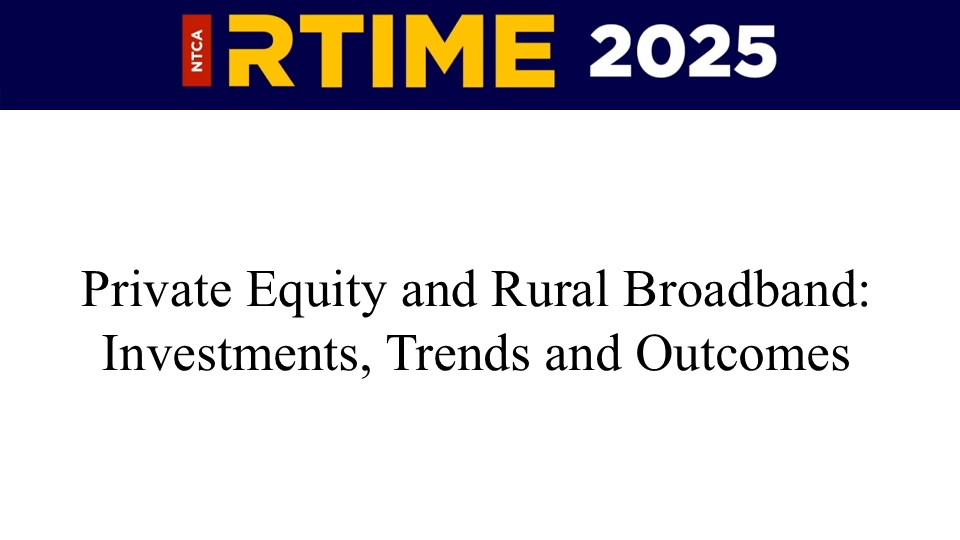 NTCA RTIME 2025

Private Equity and Rural Broadband: Investments, Trends and Outcomes